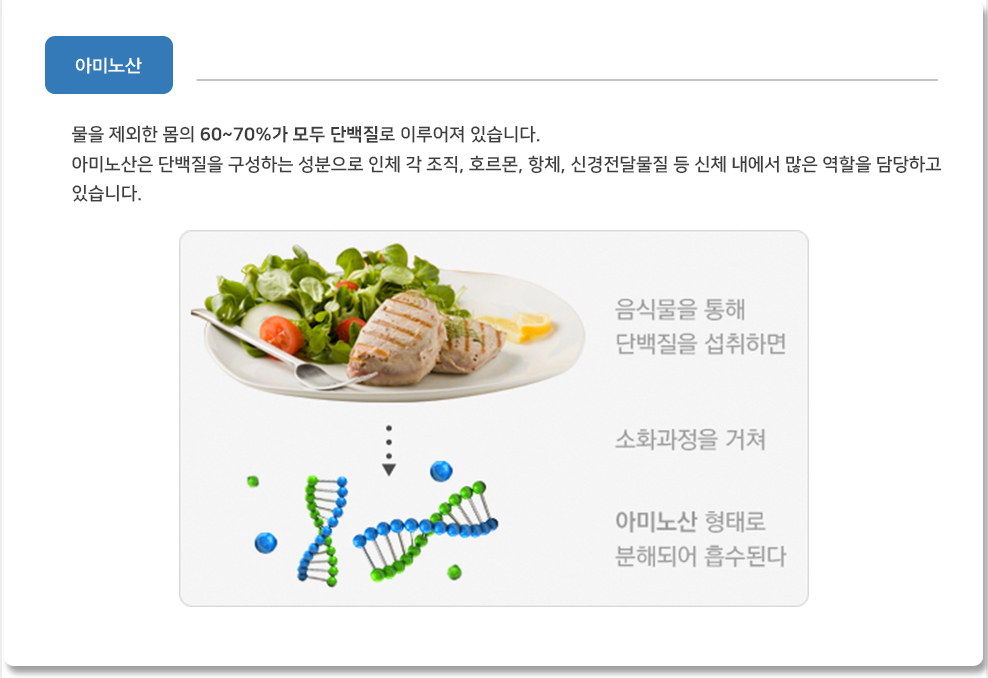 아미노산

물을 제외한 몸의 60~70%가 모두 단백질로 이루어져 있습니다.
아미노산은 단백질을 구성하는 성분으로 인체 각 조직, 호르몬, 항체, 신경전달물질 등 신체 내에서 많은 역할을 담당하고 있습니다.

음식물을 통해
단백질을 섭취하면

소화과정을 거쳐

아미노산 형태로
분해되어 흡수된다